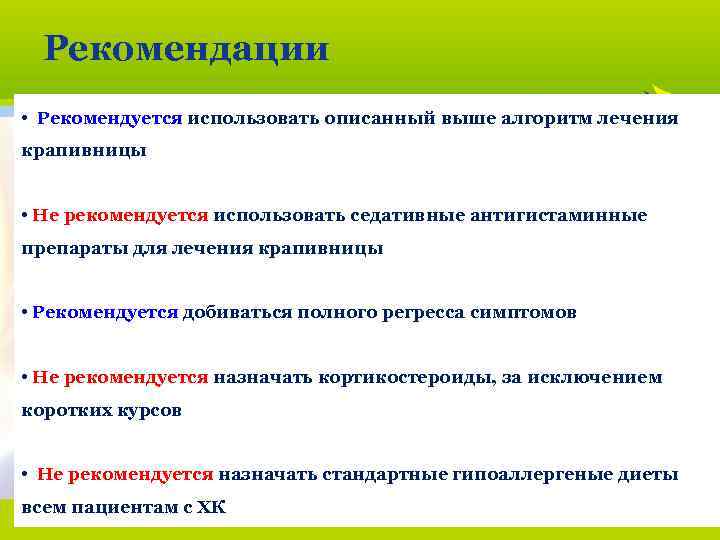 Рекомендации

• Рекомендуется использовать описанный выше алгоритм лечения крапивницы

• Не рекомендуется использовать седативные антигистаминные препараты для лечения крапивницы

• Рекомендуется добиваться полного регресса симптомов

• Не рекомендуется назначать кортикостероиды, за исключением коротких курсов

• Не рекомендуется назначать стандартные гипоаллергеные диеты всем пациентам с ХК